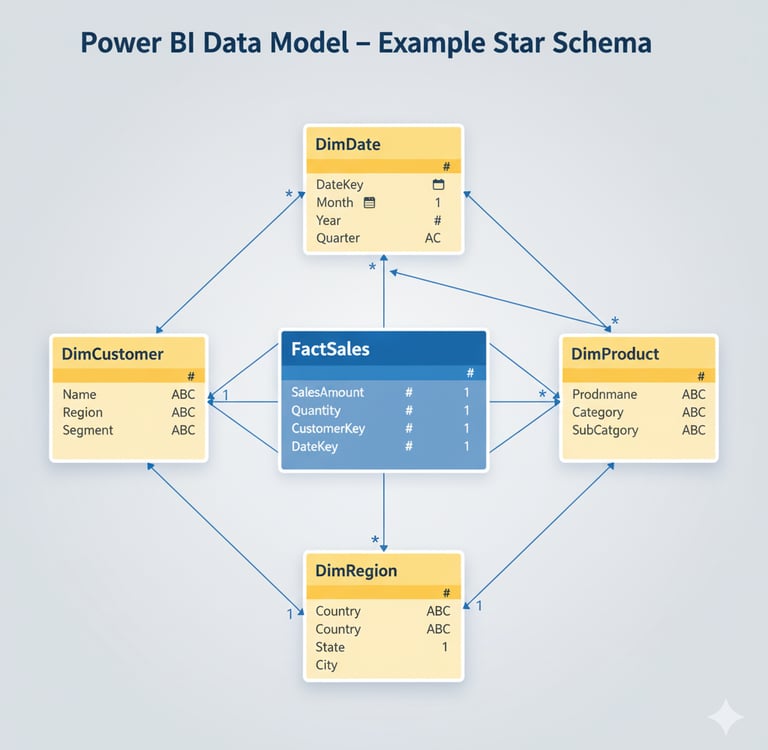 Power BI Data Model – Example Star Schema

DimDate
#
DateKey
Month 1
Year #
Quarter AC

*
*
*

DimCustomer
#
Name ABC
Region ABC
Segment ABC

1

FactSales
#
SalesAmount # 1
Quantity # 1
CustomerKey # 1
DateKey # 1

*

DimProduct
#
Prodnmane ABC
Category ABC
SubCatgory ABC

*

DimRegion
#
Country ABC
Country ABC
State 1
City

1
1